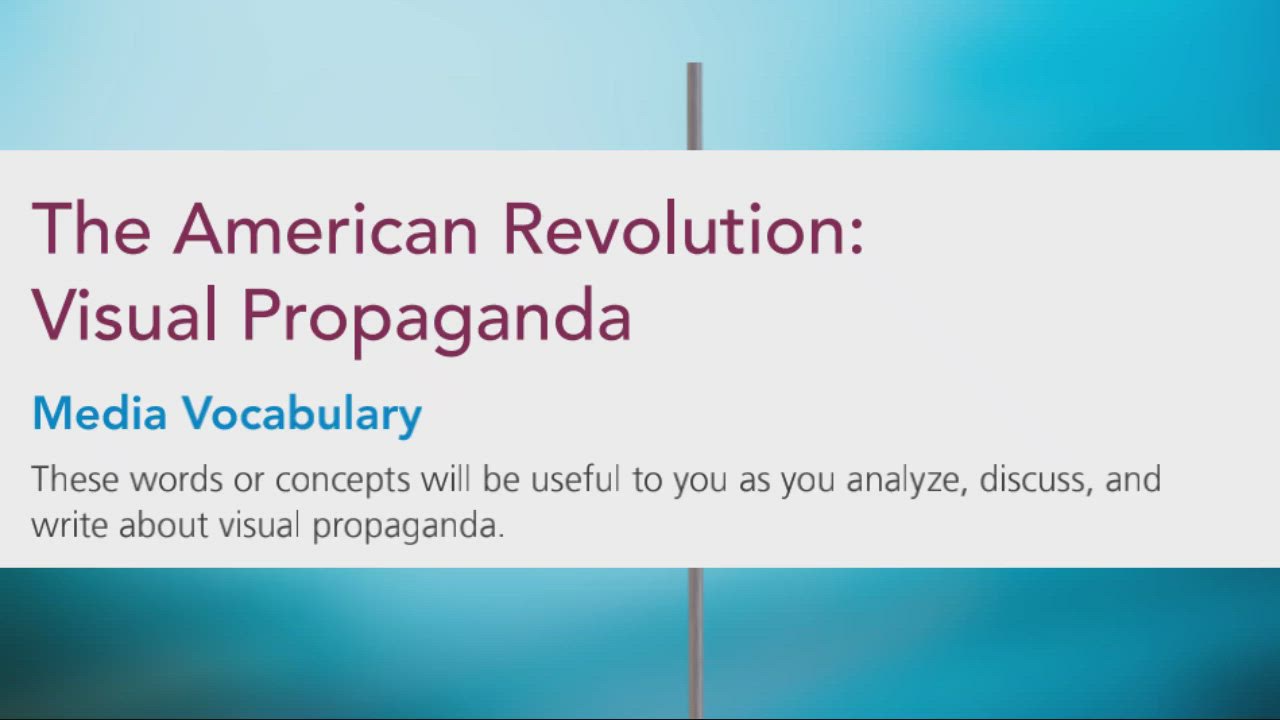 The American Revolution:
Visual Propaganda

Media Vocabulary

These words or concepts will be useful to you as you analyze, discuss, and write about visual propaganda.